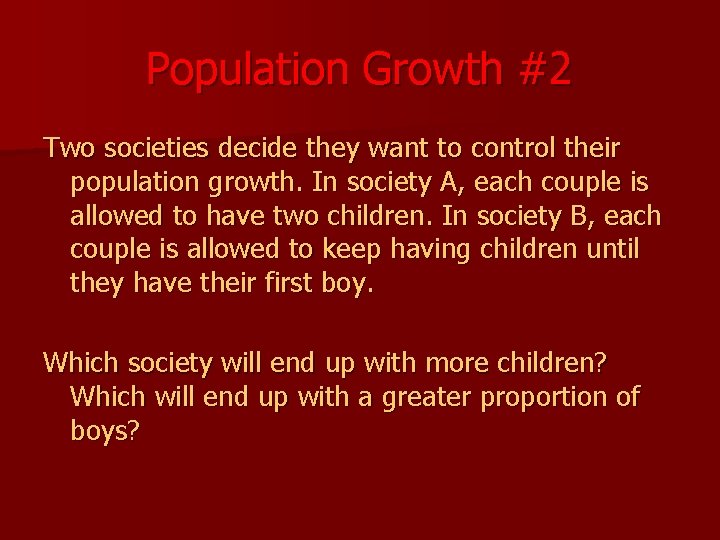 Population Growth #2

Two societies decide they want to control their population growth. In society A, each couple is allowed to have two children. In society B, each couple is allowed to keep having children until they have their first boy.

Which society will end up with more children? Which will end up with a greater proportion of boys?